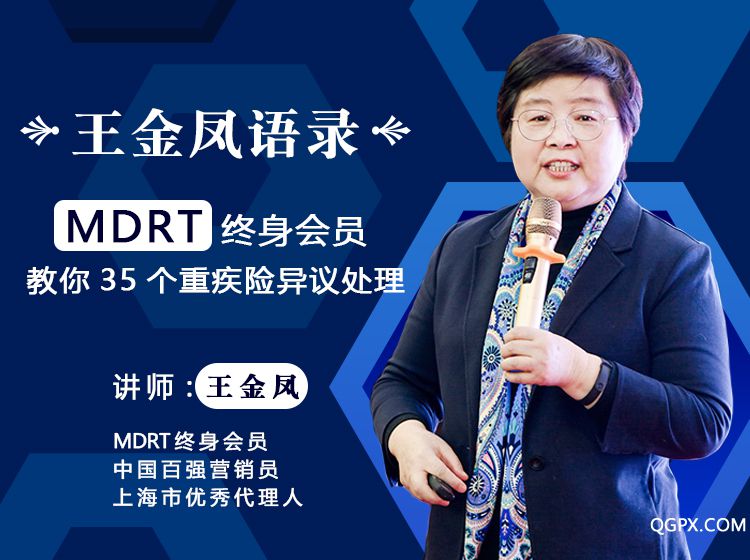 王金凤语录

MDRT 终身会员
教你 35 个重疾险异议处理

讲师：王金凤

MDRT终身会员
中国百强营销员
上海市优秀代理人

QGPX.COM